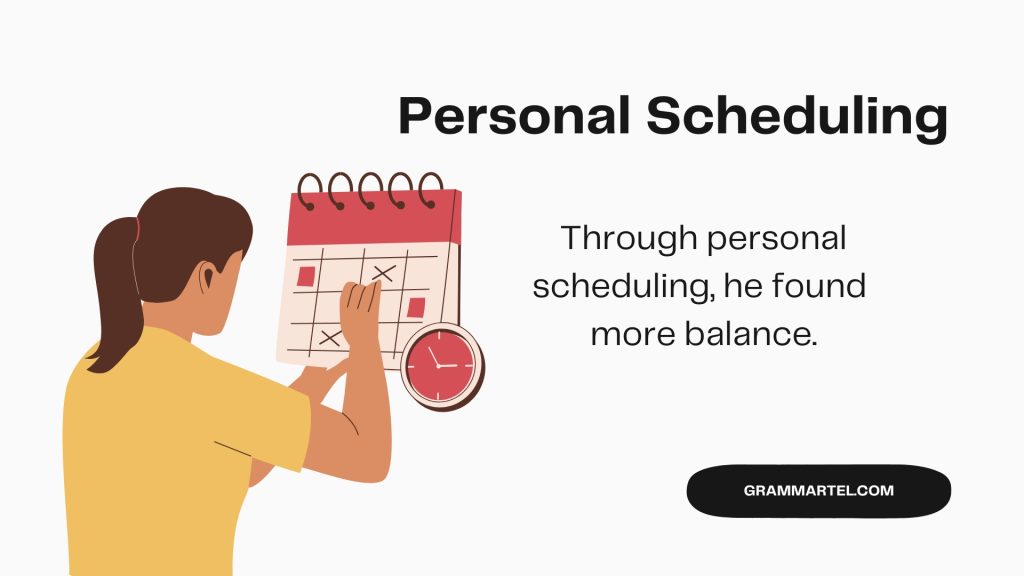 Personal Scheduling

Through personal scheduling, he found more balance.

GRAMMARTEL.COM